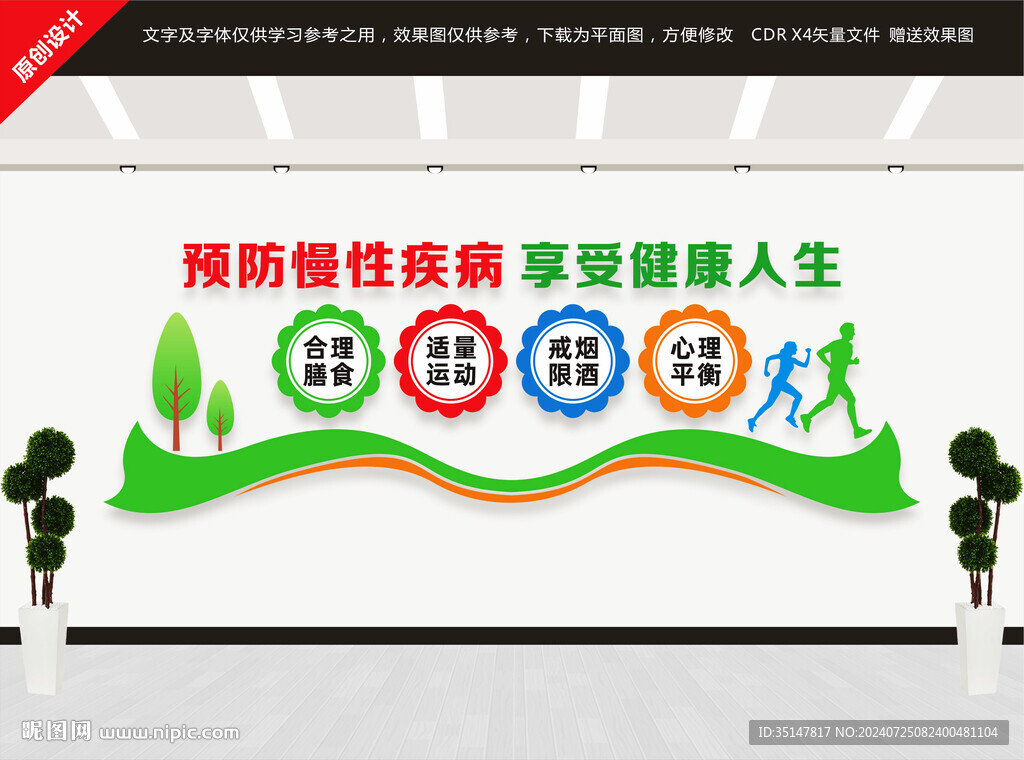 原创设计

文字及字体仅供学习参考之用，效果图仅供参考，下载为平面图，方便修改　CDR X4矢量文件　赠送效果图

预防慢性疾病 享受健康人生

合理膳食

适量运动

戒烟限酒

心理平衡

昵图网 www.nipic.com

ID:35147817 NO:20240725082400481104